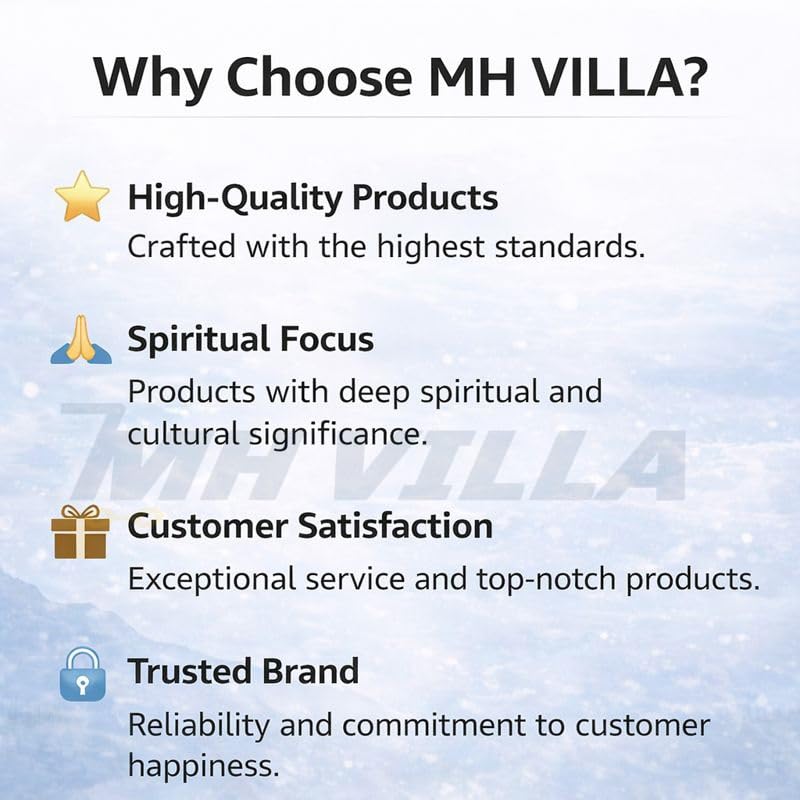 Why Choose MH VILLA?

High-Quality Products
Crafted with the highest standards.

Spiritual Focus
Products with deep spiritual and cultural significance.

MH VILLA

Customer Satisfaction
Exceptional service and top-notch products.

Trusted Brand
Reliability and commitment to customer happiness.